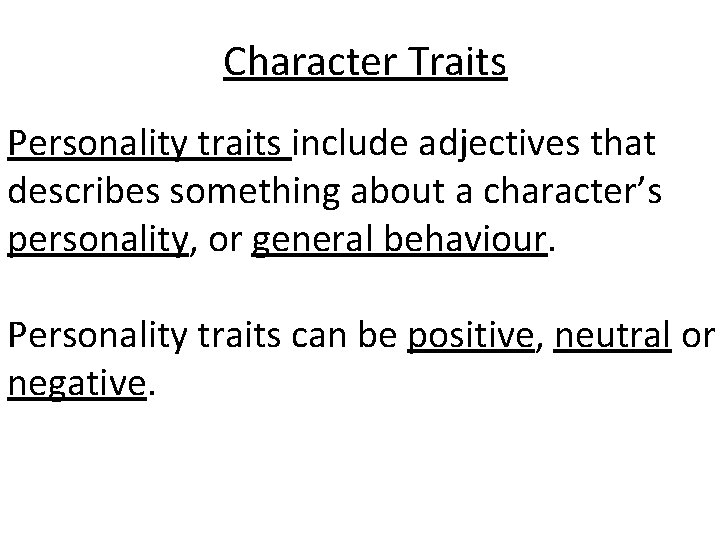 Character Traits

Personality traits include adjectives that describes something about a character's personality, or general behaviour.

Personality traits can be positive, neutral or negative.